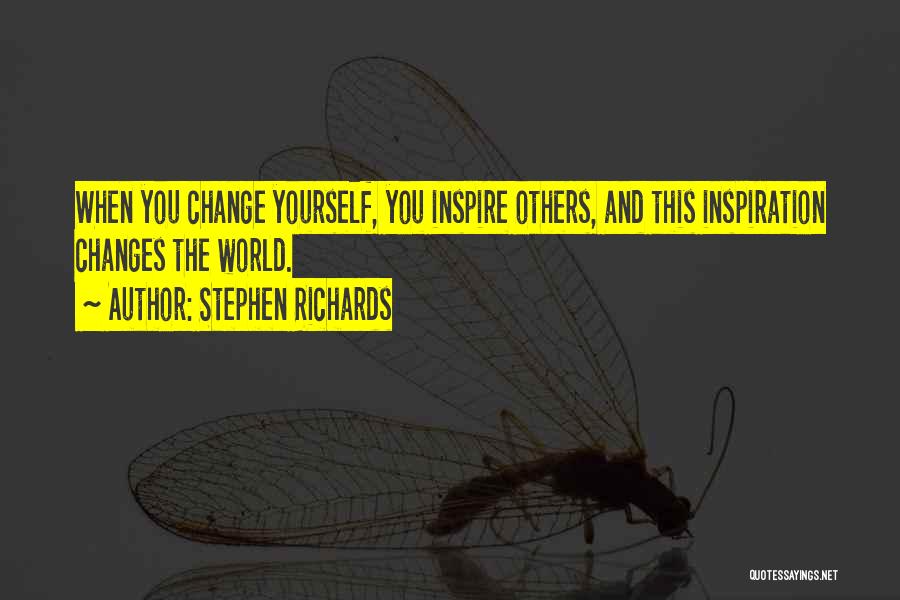 WHEN YOU CHANGE YOURSELF, YOU INSPIRE OTHERS, AND THIS INSPIRATION CHANGES THE WORLD.

~ AUTHOR: STEPHEN RICHARDS

QUOTESSAYINGS.NET